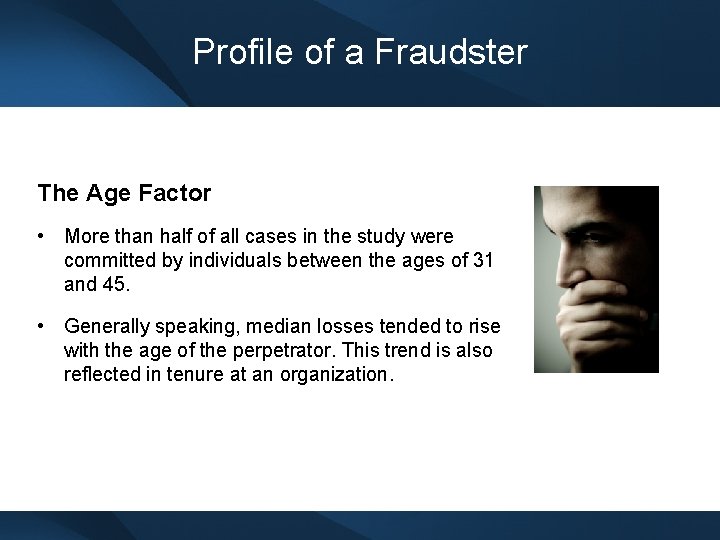 Profile of a Fraudster

The Age Factor

• More than half of all cases in the study were committed by individuals between the ages of 31 and 45.

• Generally speaking, median losses tended to rise with the age of the perpetrator. This trend is also reflected in tenure at an organization.